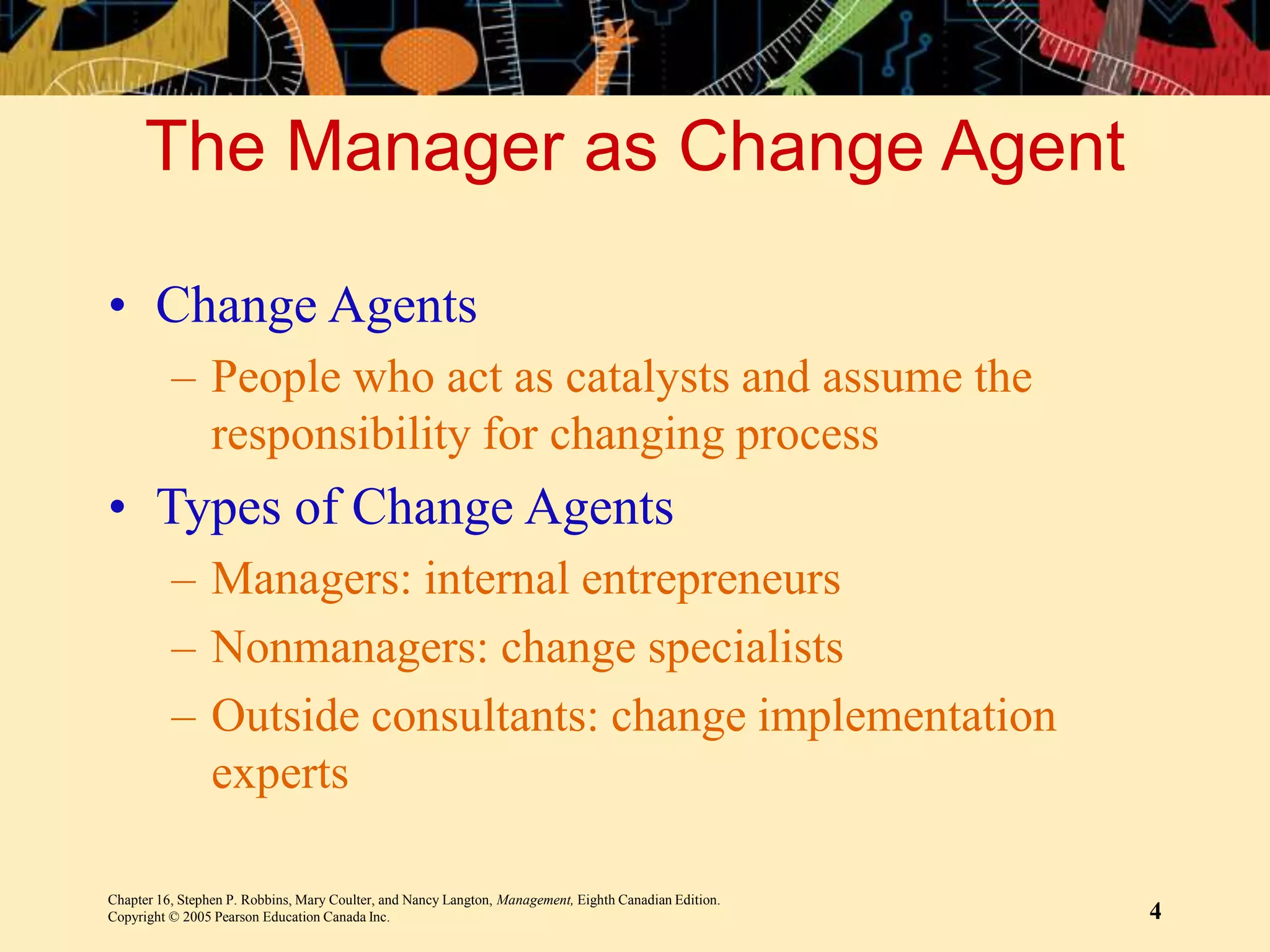 The Manager as Change Agent

• Change Agents
– People who act as catalysts and assume the responsibility for changing process

• Types of Change Agents
– Managers: internal entrepreneurs
– Nonmanagers: change specialists
– Outside consultants: change implementation experts

Chapter 16, Stephen P. Robbins, Mary Coulter, and Nancy Langton, Management, Eighth Canadian Edition.
Copyright © 2005 Pearson Education Canada Inc.

4